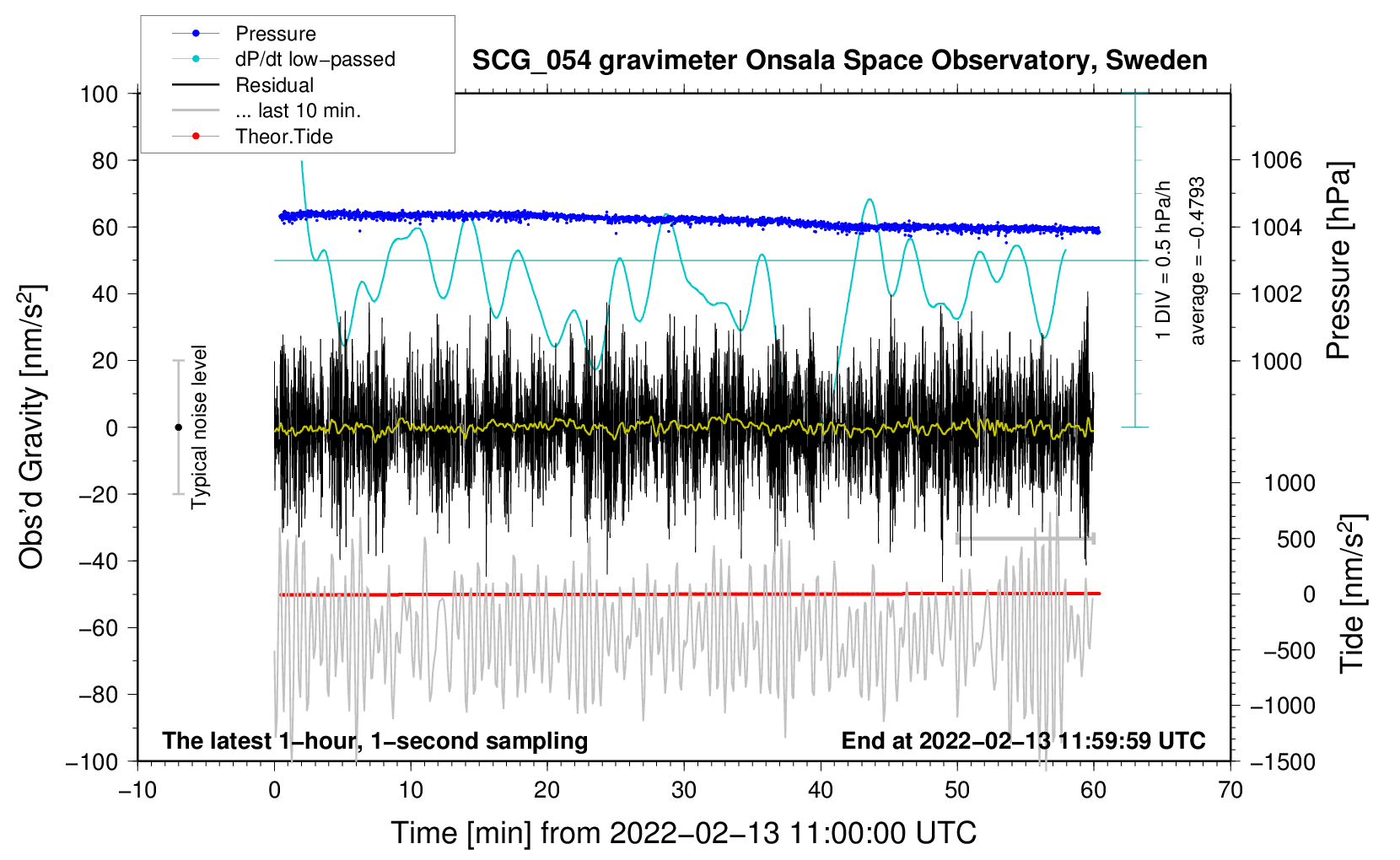 Pressure
dP/dt low−passed
Residual
... last 10 min.
Theor.Tide

SCG_054 gravimeter Onsala Space Observatory, Sweden

100
80
60
40
20
0
−20
−40
−60
−80
−100

Obs'd Gravity [nm/s$^2$]

Typical noise level

1 DIV = 0.5 hPa/h
average = −0.4793

1006
1004
1002
1000

Pressure [hPa]

1000
500
0
−500
−1000
−1500

Tide [nm/s$^2$]

The latest 1−hour, 1−second sampling
End at 2022−02−13 11:59:59 UTC

−10
0
10
20
30
40
50
60
70

Time [min] from 2022−02−13 11:00:00 UTC